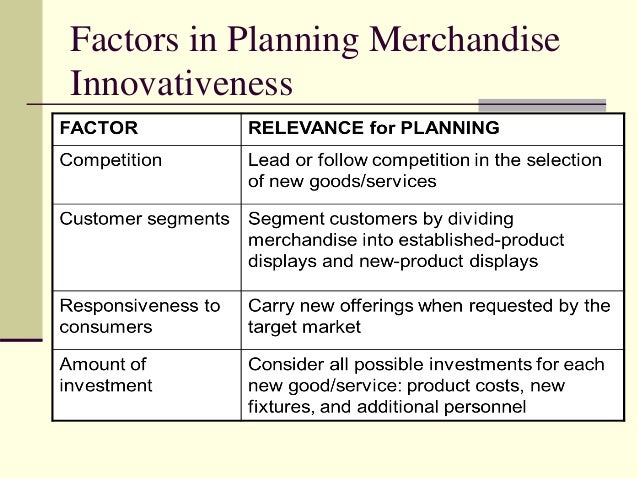 Factors in Planning Merchandise Innovativeness

| FACTOR | RELEVANCE for PLANNING |
|---|---|
| Competition | Lead or follow competition in the selection of new goods/services |
| Customer segments | Segment customers by dividing merchandise into established-product displays and new-product displays |
| Responsiveness to consumers | Carry new offerings when requested by the target market |
| Amount of investment | Consider all possible investments for each new good/service: product costs, new fixtures, and additional personnel |